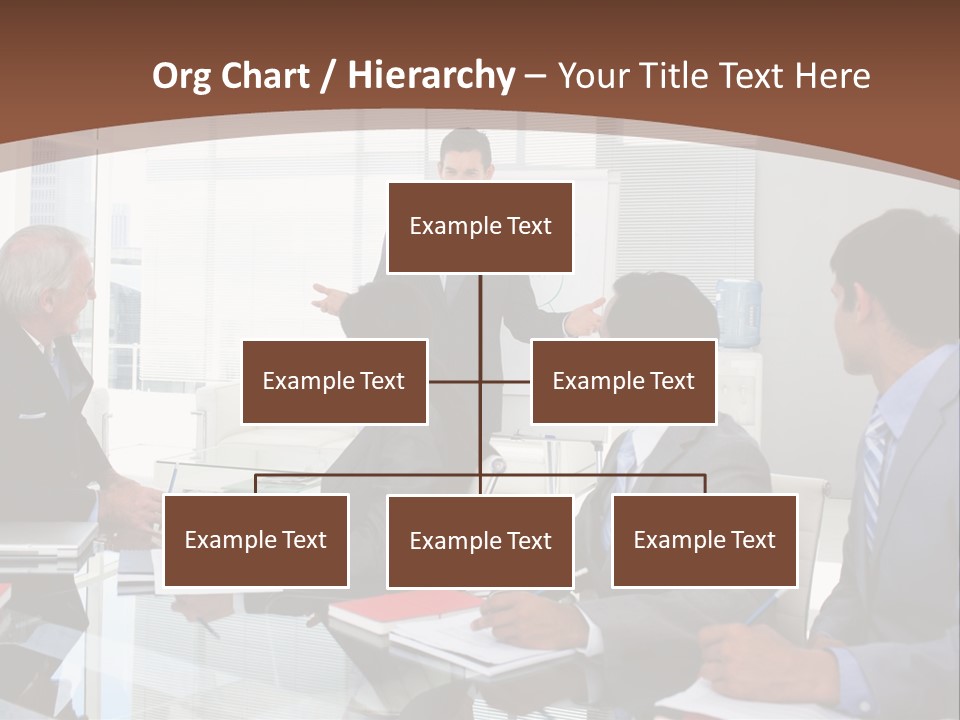 Org Chart / Hierarchy – Your Title Text Here

Example Text

Example Text

Example Text

Example Text

Example Text

Example Text